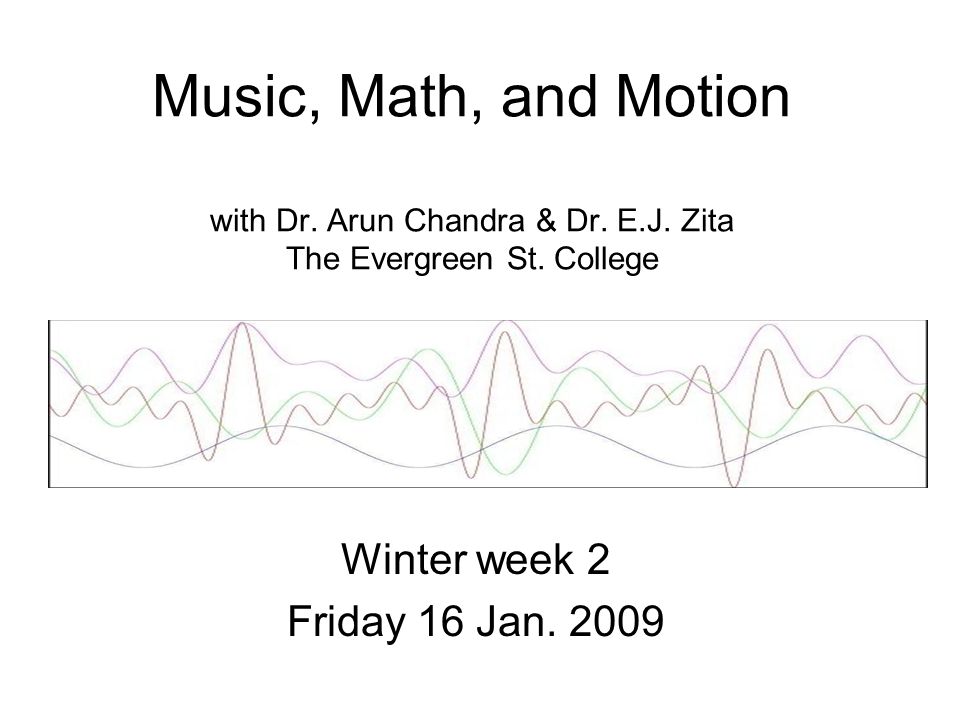 Music, Math, and Motion

with Dr. Arun Chandra & Dr. E.J. Zita
The Evergreen St. College

Winter week 2
Friday 16 Jan. 2009